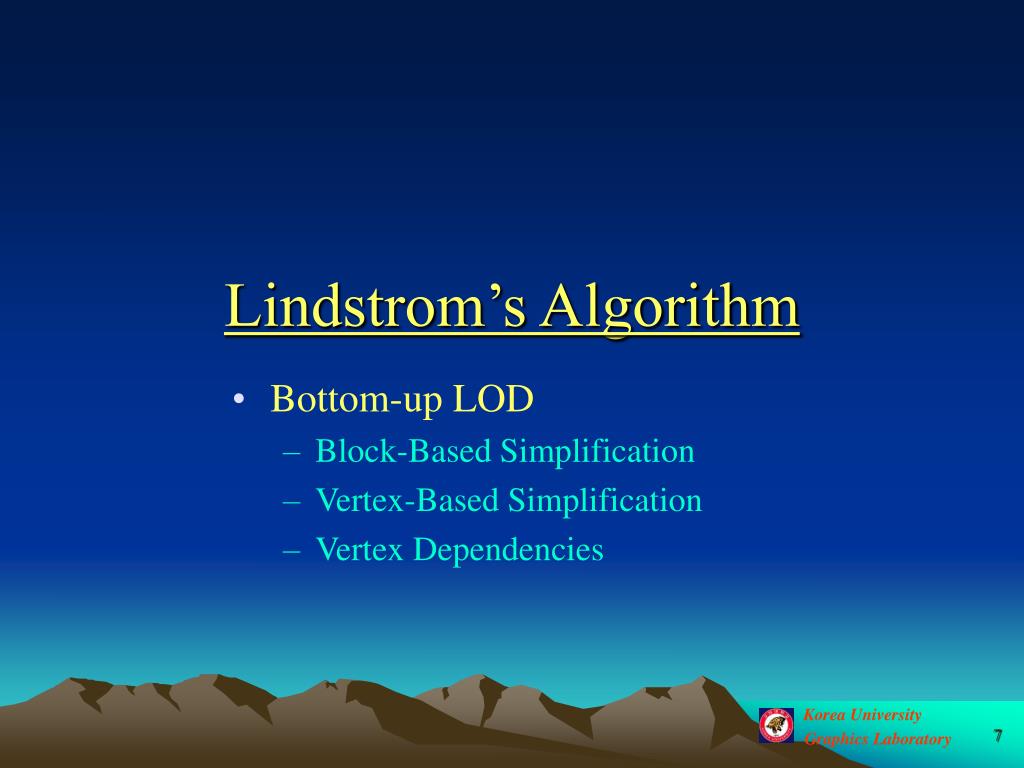 Lindstrom’s Algorithm

• Bottom-up LOD
– Block-Based Simplification
– Vertex-Based Simplification
– Vertex Dependencies

Korea University
Graphics Laboratory

7